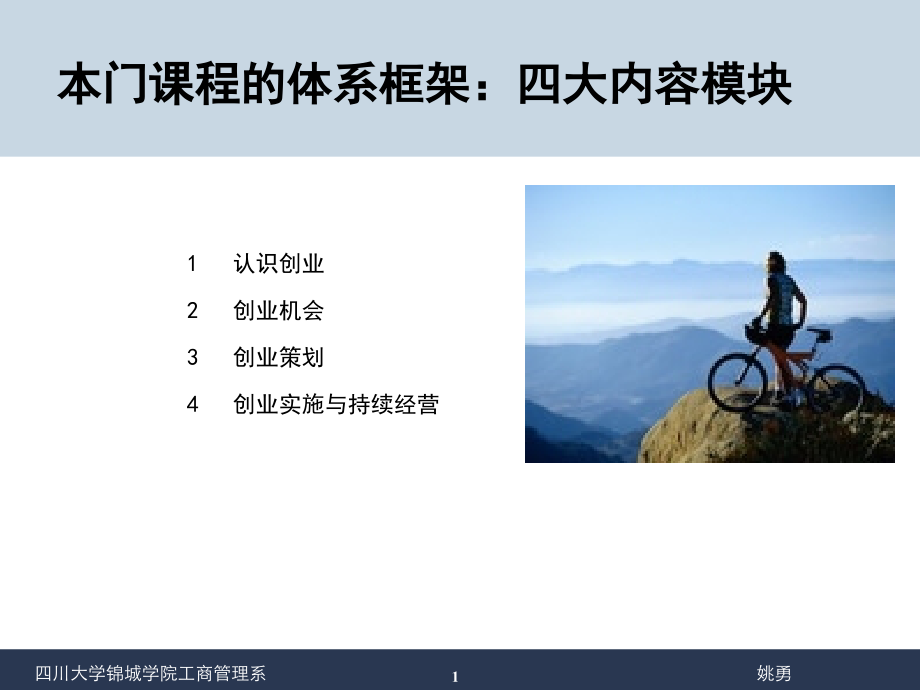 本门课程的体系框架：四大内容模块

1　认识创业

2　创业机会

3　创业策划

4　创业实施与持续经营

四川大学锦城学院工商管理系　1　姚勇